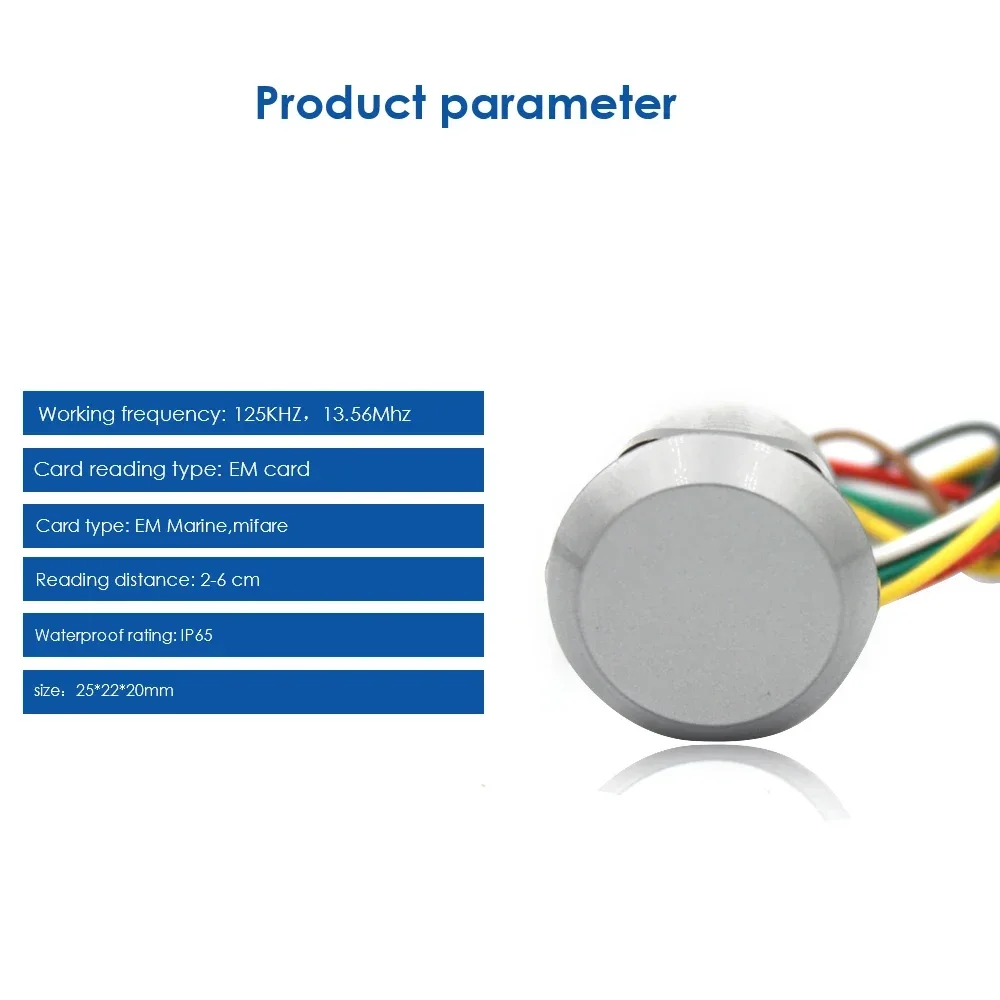 Product parameter

Working frequency: 125KHZ，13.56Mhz

Card reading type: EM card

Card type: EM Marine,mifare

Reading distance: 2-6 cm

Waterproof rating: IP65

size：25*22*20mm